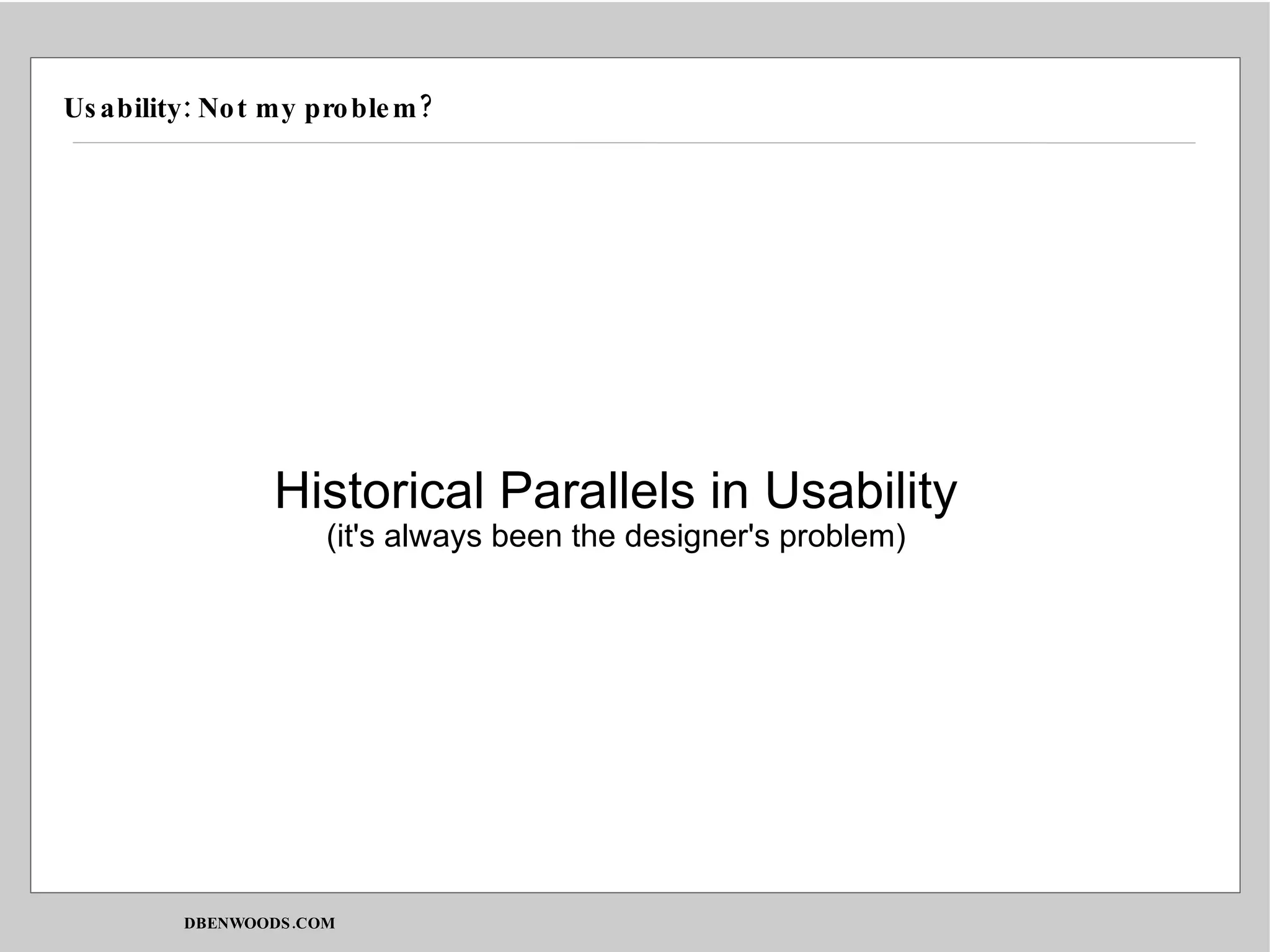 Usability: Not my problem?

Historical Parallels in Usability
(it's always been the designer's problem)

DBENWOODS.COM